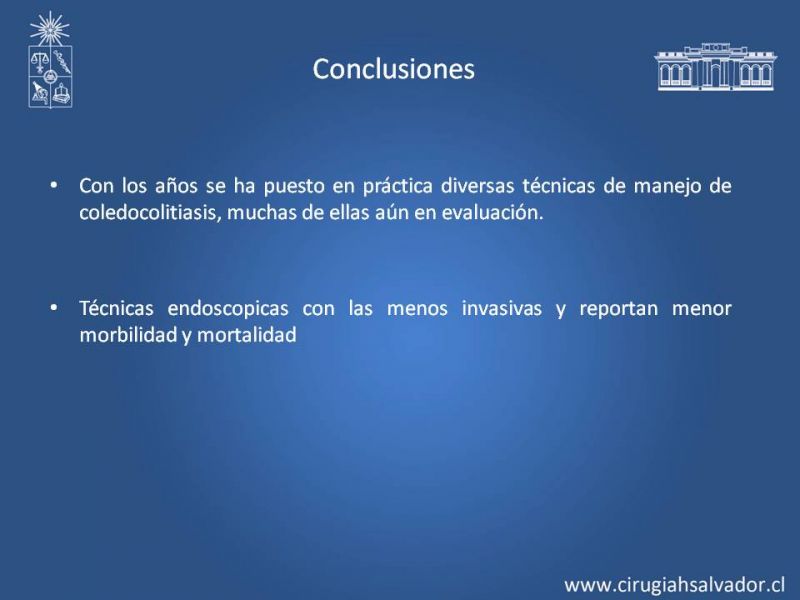 Conclusiones

• Con los años se ha puesto en práctica diversas técnicas de manejo de coledocolitiasis, muchas de ellas aún en evaluación.

• Técnicas endoscopicas con las menos invasivas y reportan menor morbilidad y mortalidad

www.cirugiahsalvador.cl